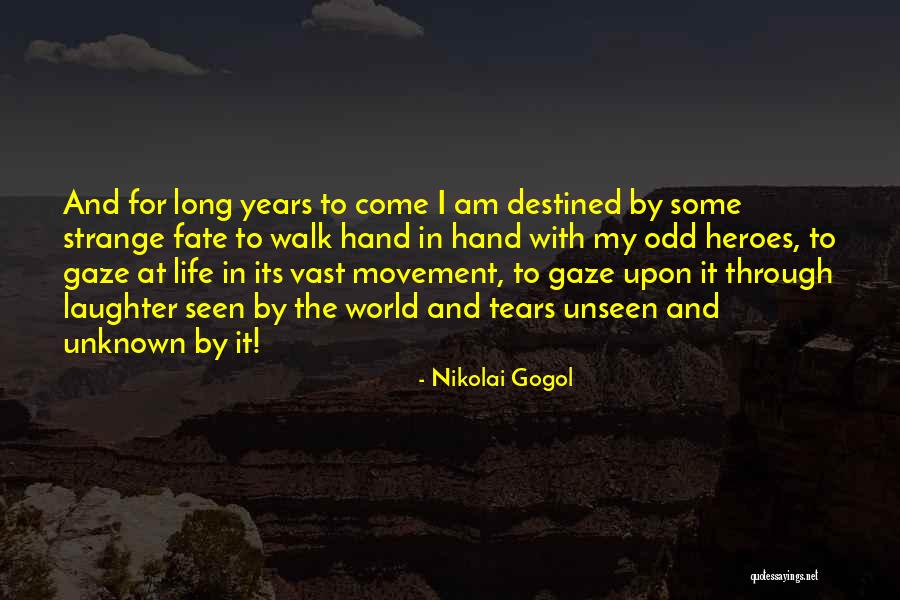 And for long years to come I am destined by some strange fate to walk hand in hand with my odd heroes, to gaze at life in its vast movement, to gaze upon it through laughter seen by the world and tears unseen and unknown by it!

- Nikolai Gogol

quotessayings.net